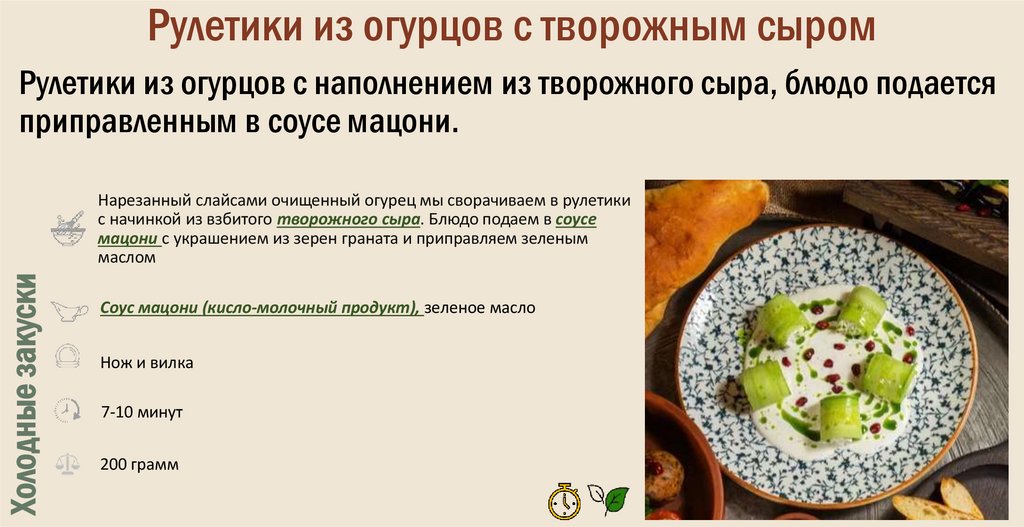 Рулетики из огурцов с творожным сыром

Рулетики из огурцов с наполнением из творожного сыра, блюдо подается приправленным в соусе мацони.

Холодные закуски

Нарезанный слайсами очищенный огурец мы сворачиваем в рулетики с начинкой из взбитого творожного сыра. Блюдо подаем в соусе мацони с украшением из зерен граната и приправляем зеленым маслом

Соус мацони (кисло-молочный продукт), зеленое масло

Нож и вилка

7-10 минут

200 грамм